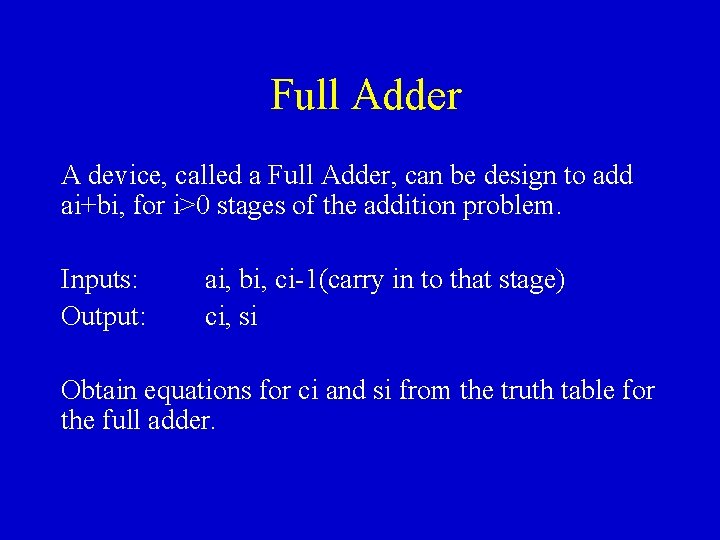 Full Adder

A device, called a Full Adder, can be design to add ai+bi, for i>0 stages of the addition problem.

Inputs: ai, bi, ci-1(carry in to that stage)
Output: ci, si

Obtain equations for ci and si from the truth table for the full adder.